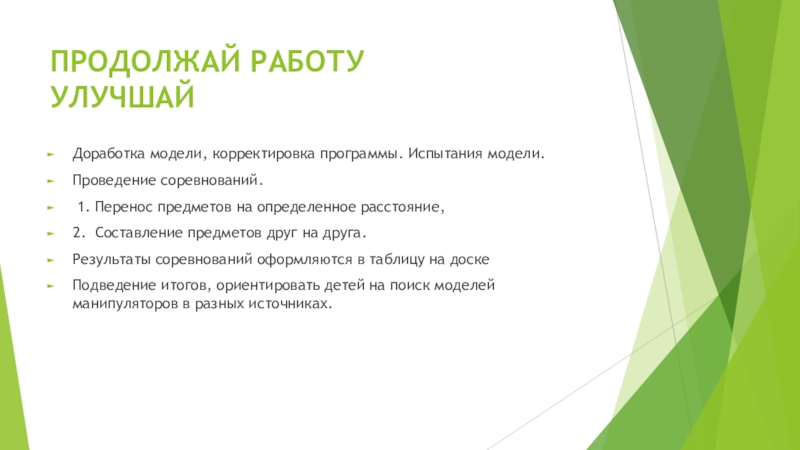 ПРОДОЛЖАЙ РАБОТУ УЛУЧШАЙ

Доработка модели, корректировка программы. Испытания модели.

Проведение соревнований.

1. Перенос предметов на определенное расстояние,

2. Составление предметов друг на друга.

Результаты соревнований оформляются в таблицу на доске

Подведение итогов, ориентировать детей на поиск моделей манипуляторов в разных источниках.